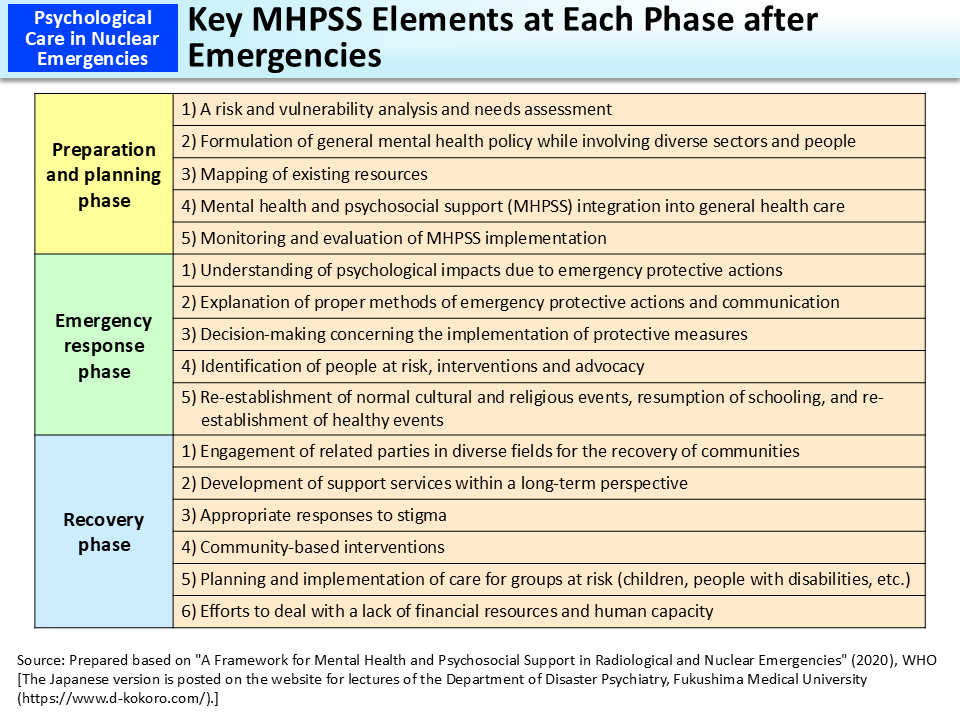 Psychological Care in Nuclear Emergencies

Key MHPSS Elements at Each Phase after Emergencies

| | |
|---|---|
| Preparation and planning phase | 1) A risk and vulnerability analysis and needs assessment |
| | 2) Formulation of general mental health policy while involving diverse sectors and people |
| | 3) Mapping of existing resources |
| | 4) Mental health and psychosocial support (MHPSS) integration into general health care |
| | 5) Monitoring and evaluation of MHPSS implementation |
| Emergency response phase | 1) Understanding of psychological impacts due to emergency protective actions |
| | 2) Explanation of proper methods of emergency protective actions and communication |
| | 3) Decision-making concerning the implementation of protective measures |
| | 4) Identification of people at risk, interventions and advocacy |
| | 5) Re-establishment of normal cultural and religious events, resumption of schooling, and re-establishment of healthy events |
| Recovery phase | 1) Engagement of related parties in diverse fields for the recovery of communities |
| | 2) Development of support services within a long-term perspective |
| | 3) Appropriate responses to stigma |
| | 4) Community-based interventions |
| | 5) Planning and implementation of care for groups at risk (children, people with disabilities, etc.) |
| | 6) Efforts to deal with a lack of financial resources and human capacity |

Source: Prepared based on "A Framework for Mental Health and Psychosocial Support in Radiological and Nuclear Emergencies" (2020), WHO [The Japanese version is posted on the website for lectures of the Department of Disaster Psychiatry, Fukushima Medical University (https://www.d-kokoro.com/).]